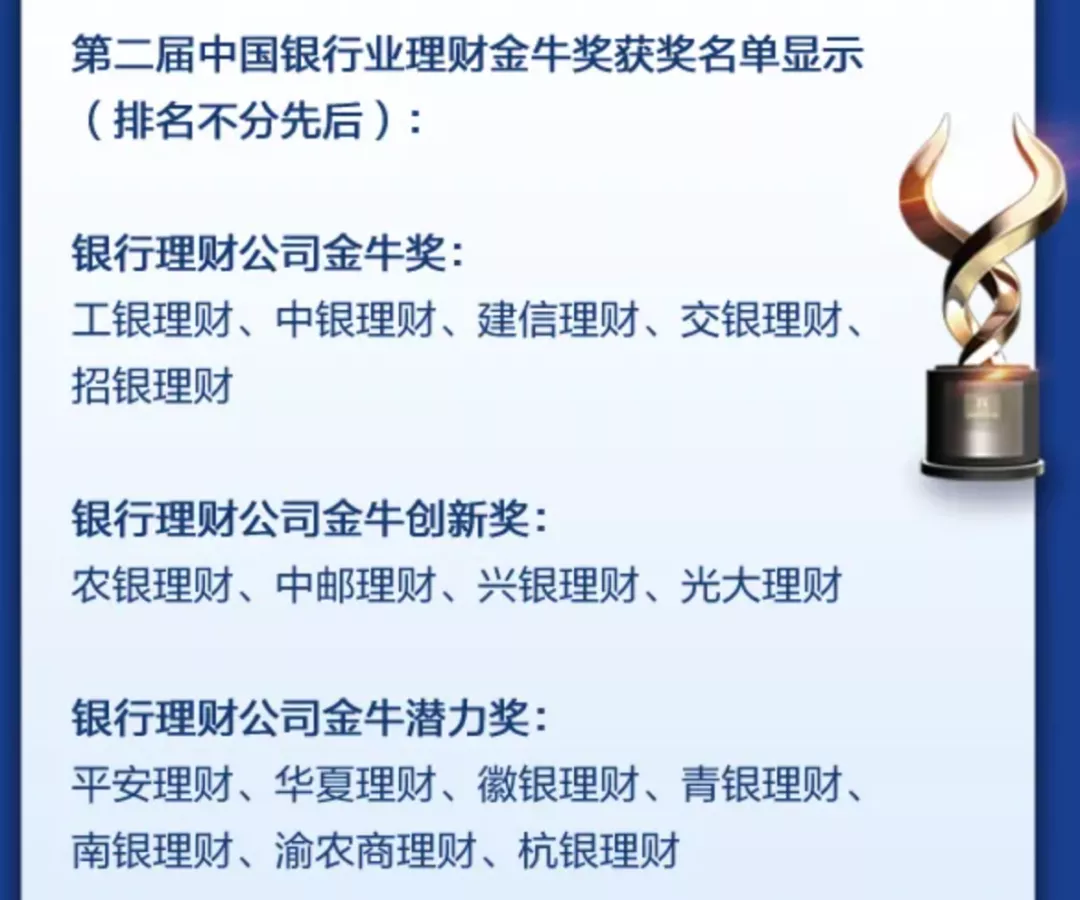 第二届中国银行业理财金牛奖获奖名单显示（排名不分先后）：

银行理财公司金牛奖：
工银理财、中银理财、建信理财、交银理财、招银理财

银行理财公司金牛创新奖：
农银理财、中邮理财、兴银理财、光大理财

银行理财公司金牛潜力奖：
平安理财、华夏理财、徽银理财、青银理财、南银理财、渝农商理财、杭银理财